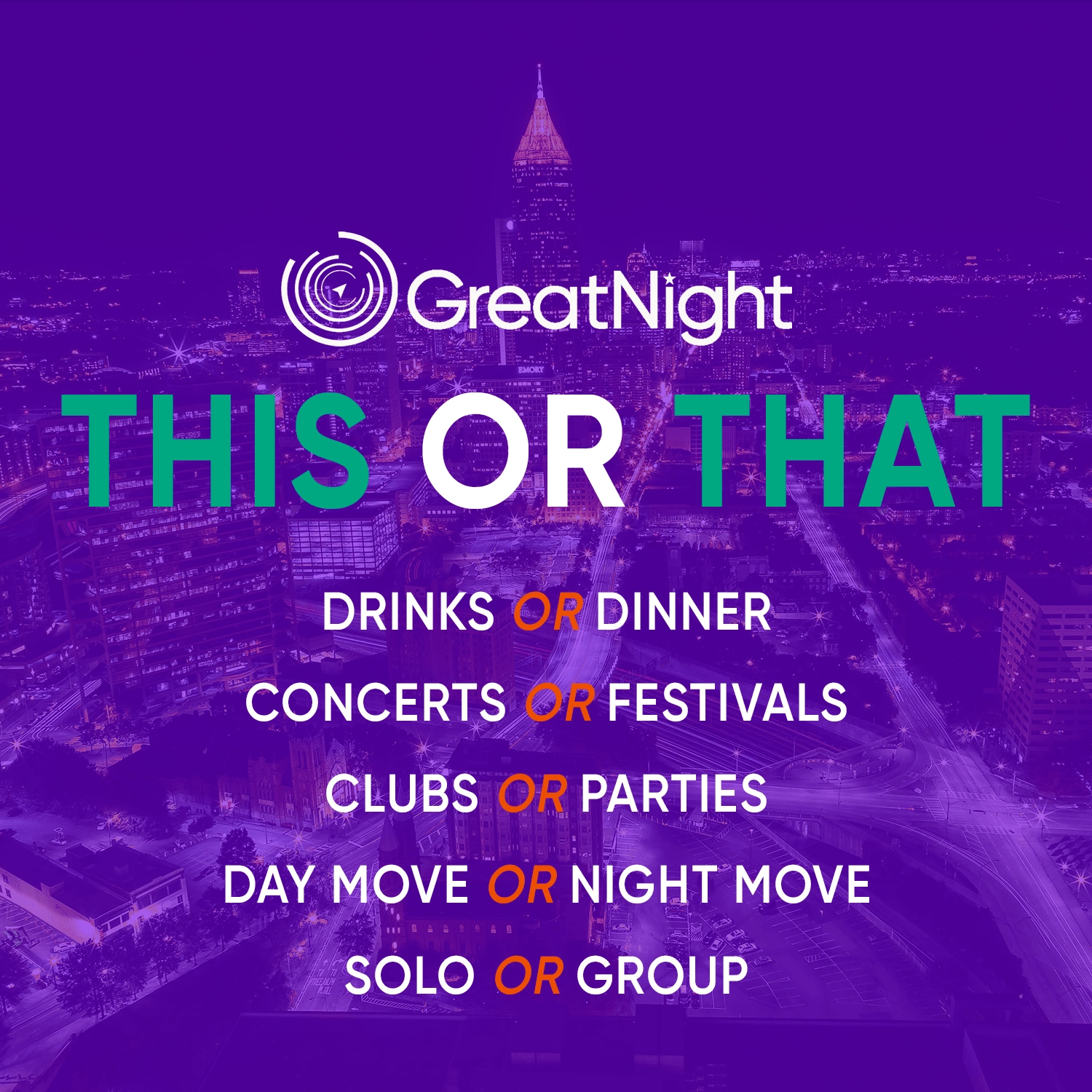 GreatNight

THIS OR THAT

DRINKS OR DINNER

CONCERTS OR FESTIVALS

CLUBS OR PARTIES

DAY MOVE OR NIGHT MOVE

SOLO OR GROUP